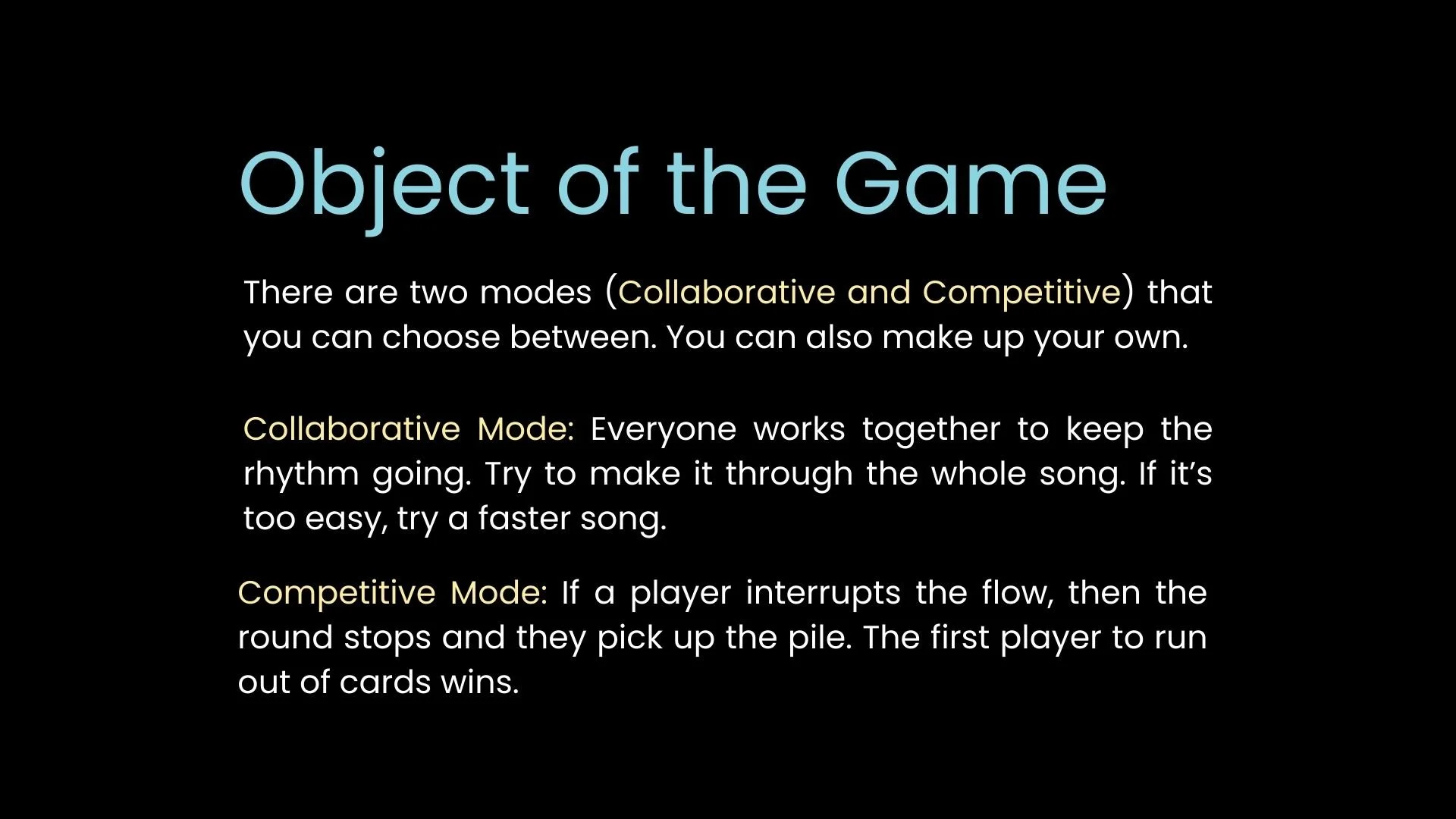 Object of the Game

There are two modes (Collaborative and Competitive) that you can choose between. You can also make up your own.

Collaborative Mode: Everyone works together to keep the rhythm going. Try to make it through the whole song. If it’s too easy, try a faster song.

Competitive Mode: If a player interrupts the flow, then the round stops and they pick up the pile. The first player to run out of cards wins.